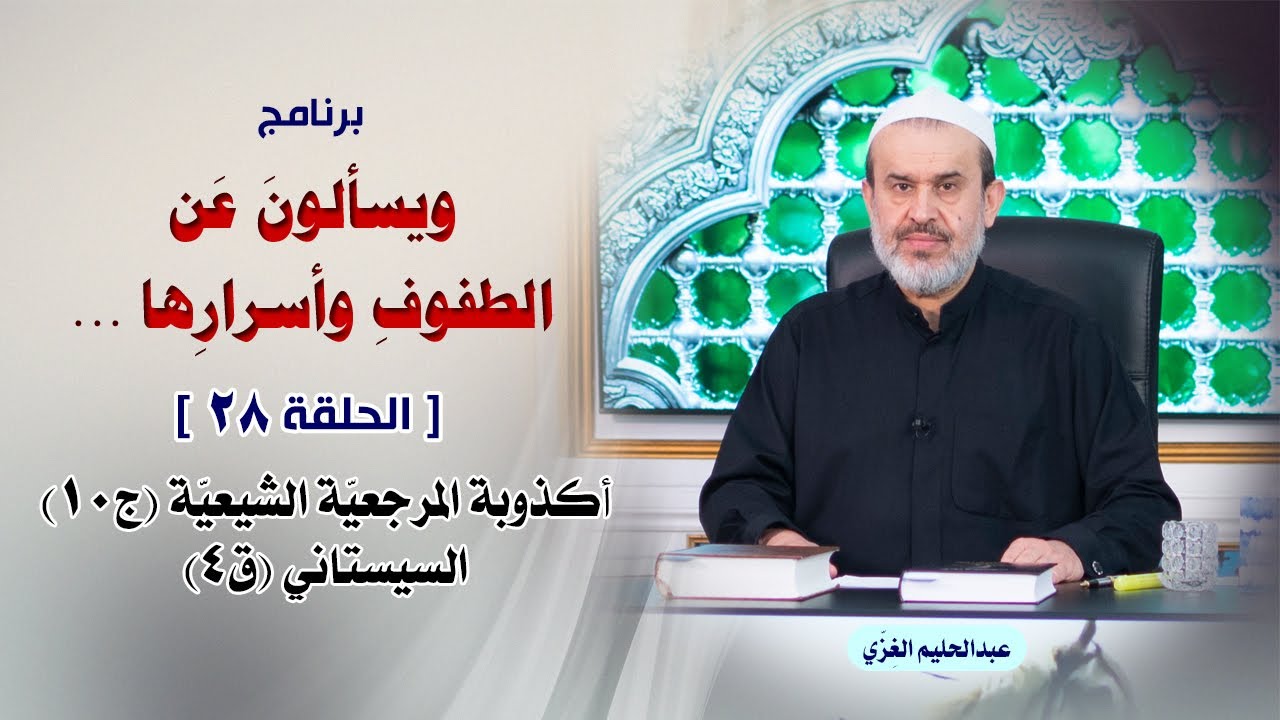 برنامج

ويسألونَ عَن الطفوفِ وأسرارِها ...

[ الحلقة ٢٨ ]

أكذوبة المرجعيّة الشيعيّة (ج١٠)
السيستاني (ق٤)

عبدالحليم الغِزّي